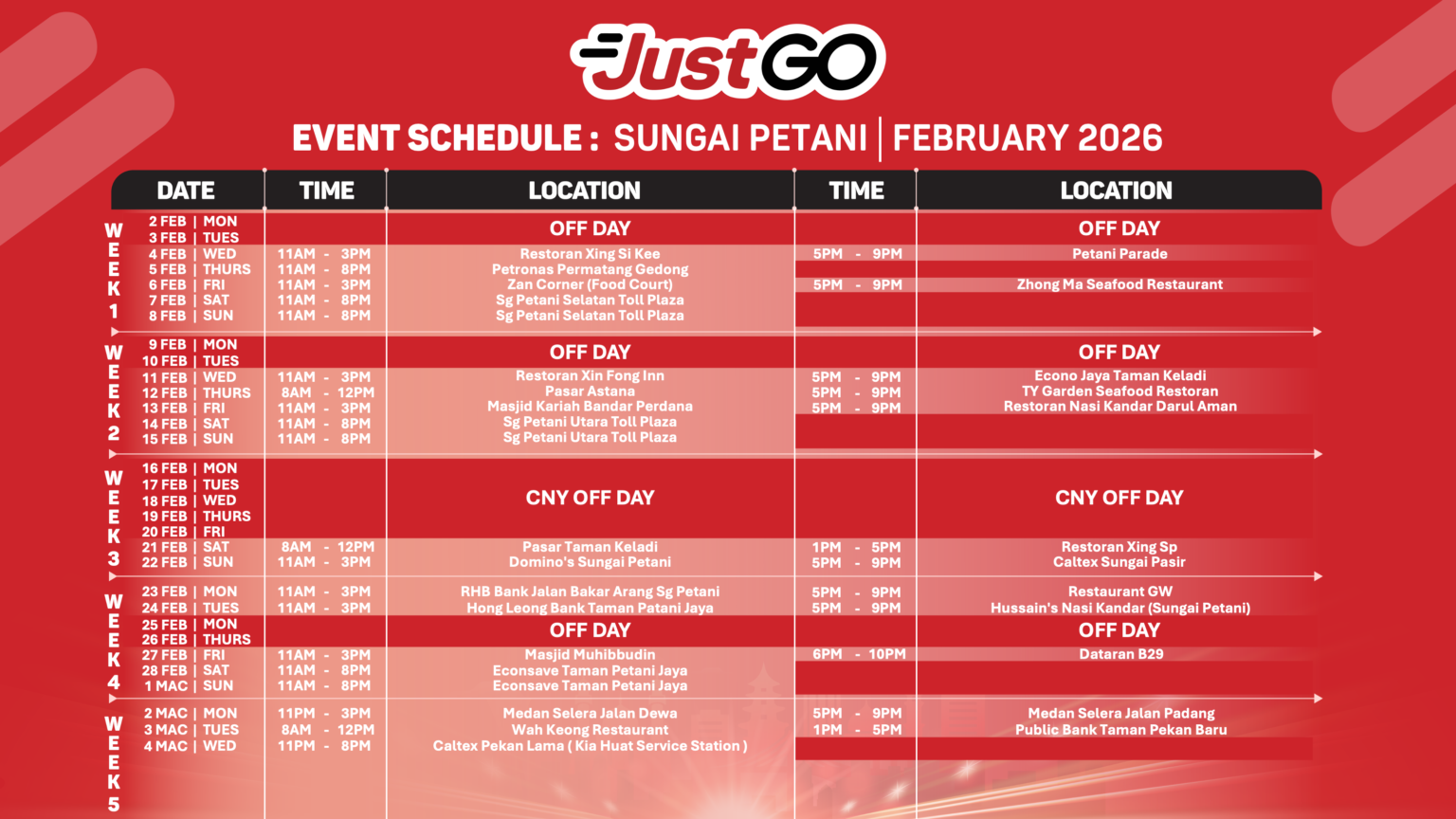 JustGO

EVENT SCHEDULE : SUNGAI PETANI | FEBRUARY 2026

| | DATE | TIME | LOCATION | TIME | LOCATION |
|---|---|---|---|---|---|
| WEEK 1 | 2 FEB \| MON | | OFF DAY | | OFF DAY |
| | 3 FEB \| TUES | | | | |
| | 4 FEB \| WED | 11AM - 3PM | Restoran Xing Si Kee | 5PM - 9PM | Petani Parade |
| | 5 FEB \| THURS | 11AM - 8PM | Petronas Permatang Gedong | | |
| | 6 FEB \| FRI | 11AM - 3PM | Zan Corner (Food Court) | 5PM - 9PM | Zhong Ma Seafood Restaurant |
| | 7 FEB \| SAT | 11AM - 8PM | Sg Petani Selatan Toll Plaza | | |
| | 8 FEB \| SUN | 11AM - 8PM | Sg Petani Selatan Toll Plaza | | |
| WEEK 2 | 9 FEB \| MON | | OFF DAY | | OFF DAY |
| | 10 FEB \| TUES | | | | |
| | 11 FEB \| WED | 11AM - 3PM | Restoran Xin Fong Inn | 5PM - 9PM | Econo Jaya Taman Keladi |
| | 12 FEB \| THURS | 8AM - 12PM | Pasar Astana | 5PM - 9PM | TY Garden Seafood Restoran |
| | 13 FEB \| FRI | 11AM - 3PM | Masjid Kariah Bandar Perdana | 5PM - 9PM | Restoran Nasi Kandar Darul Aman |
| | 14 FEB \| SAT | 11AM - 8PM | Sg Petani Utara Toll Plaza | | |
| | 15 FEB \| SUN | 11AM - 8PM | Sg Petani Utara Toll Plaza | | |
| WEEK 3 | 16 FEB \| MON | | CNY OFF DAY | | CNY OFF DAY |
| | 17 FEB \| TUES | | | | |
| | 18 FEB \| WED | | | | |
| | 19 FEB \| THURS | | | | |
| | 20 FEB \| FRI | | | | |
| | 21 FEB \| SAT | 8AM - 12PM | Pasar Taman Keladi | 1PM - 5PM | Restoran Xing Sp |
| | 22 FEB \| SUN | 11AM - 3PM | Domino's Sungai Petani | 5PM - 9PM | Caltex Sungai Pasir |
| WEEK 4 | 23 FEB \| MON | 11AM - 3PM | RHB Bank Jalan Bakar Arang Sg Petani | 5PM - 9PM | Restaurant GW |
| | 24 FEB \| TUES | 11AM - 3PM | Hong Leong Bank Taman Patani Jaya | 5PM - 9PM | Hussain's Nasi Kandar (Sungai Petani) |
| | 25 FEB \| MON | | OFF DAY | | OFF DAY |
| | 26 FEB \| THURS | | | | |
| | 27 FEB \| FRI | 11AM - 3PM | Masjid Muhibbudin | 6PM - 10PM | Dataran B29 |
| | 28 FEB \| SAT | 11AM - 8PM | Econsave Taman Petani Jaya | | |
| | 1 MAC \| SUN | 11AM - 8PM | Econsave Taman Petani Jaya | | |
| WEEK 5 | 2 MAC \| MON | 11PM - 3PM | Medan Selera Jalan Dewa | 5PM - 9PM | Medan Selera Jalan Padang |
| | 3 MAC \| TUES | 8AM - 12PM | Wah Keong Restaurant | 1PM - 5PM | Public Bank Taman Pekan Baru |
| | 4 MAC \| WED | 11PM - 8PM | Caltex Pekan Lama ( Kia Huat Service Station ) | | |